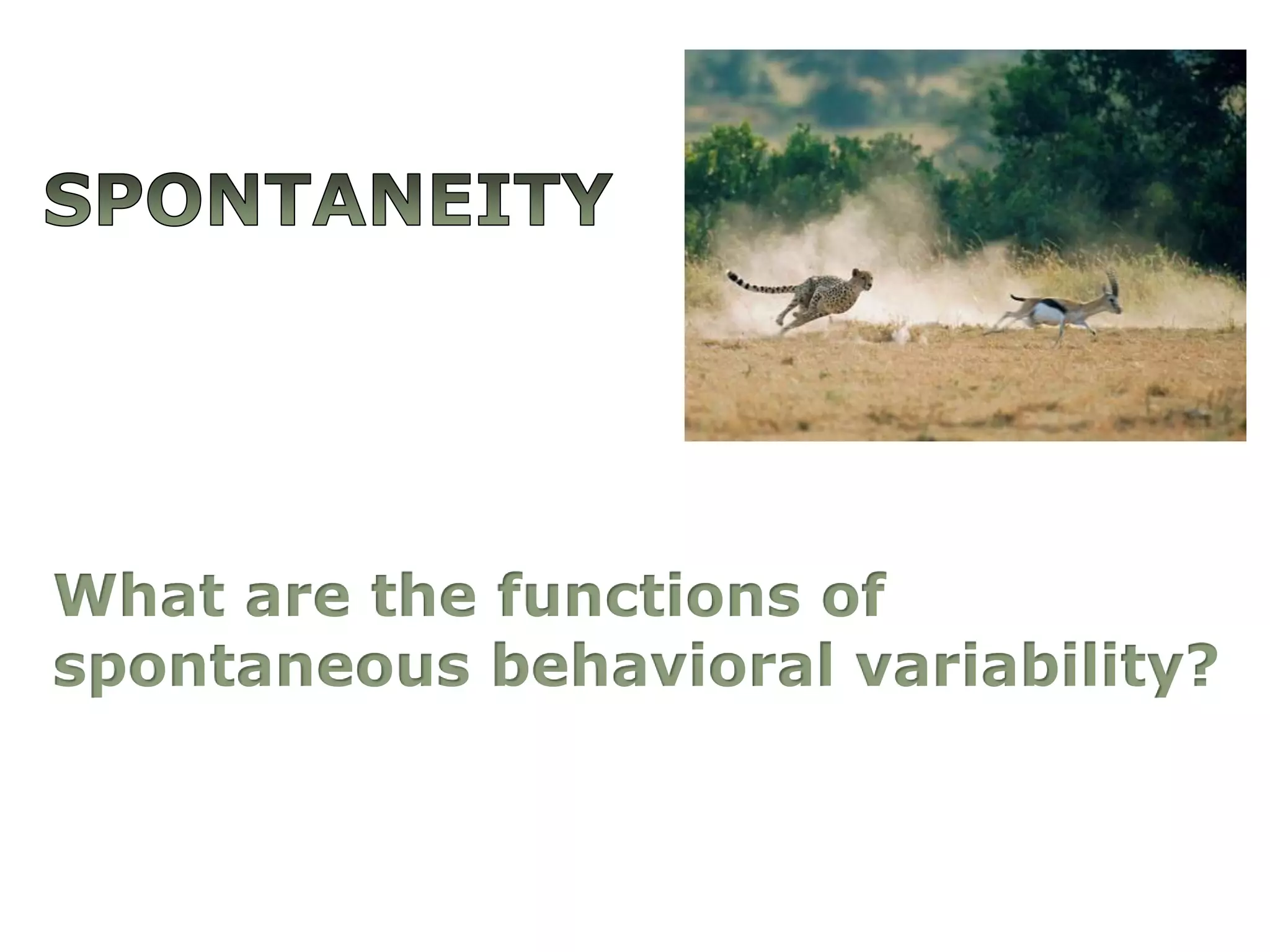 SPONTANEITY

What are the functions of spontaneous behavioral variability?